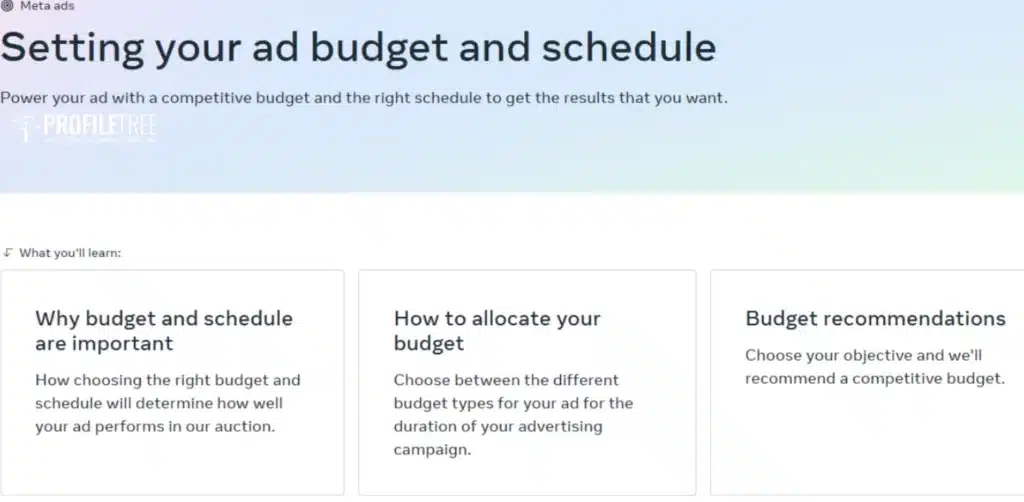 Meta ads

Setting your ad budget and schedule

Power your ad with a competitive budget and the right schedule to get the results that you want.

PROFILETREE

What you'll learn:

Why budget and schedule are important

How choosing the right budget and schedule will determine how well your ad performs in our auction.

How to allocate your budget

Choose between the different budget types for your ad for the duration of your advertising campaign.

Budget recommendations

Choose your objective and we'll recommend a competitive budget.